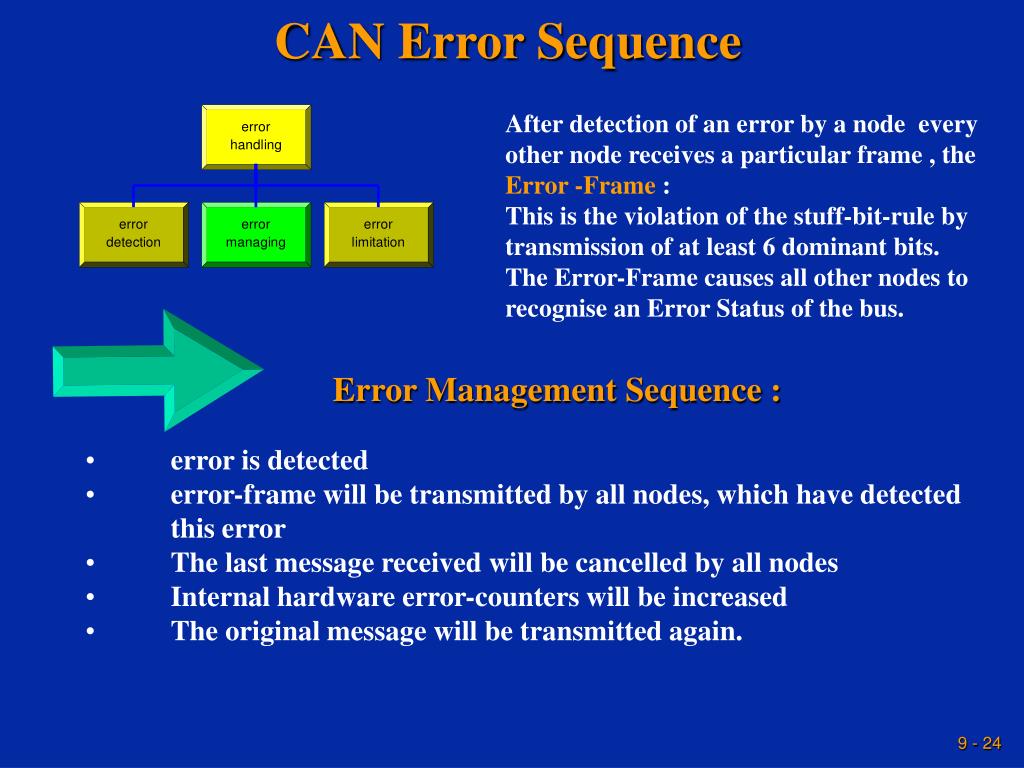 CAN Error Sequence

error handling

error detection

error managing

error limitation

After detection of an error by a node every other node receives a particular frame , the Error -Frame :
This is the violation of the stuff-bit-rule by transmission of at least 6 dominant bits.
The Error-Frame causes all other nodes to recognise an Error Status of the bus.

Error Management Sequence :

• error is detected
• error-frame will be transmitted by all nodes, which have detected this error
• The last message received will be cancelled by all nodes
• Internal hardware error-counters will be increased
• The original message will be transmitted again.

9 - 24